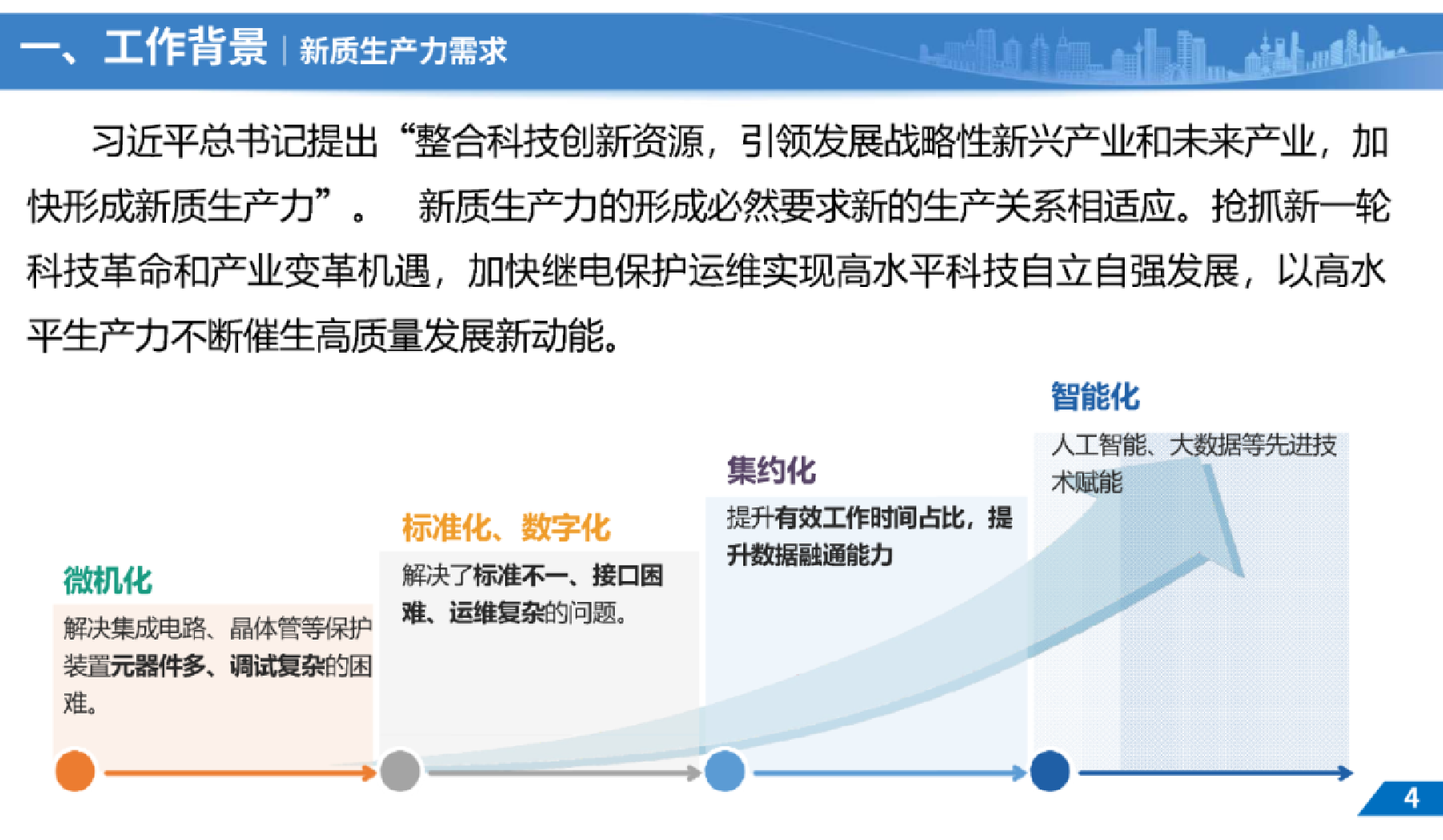 一、工作背景 | 新质生产力需求

习近平总书记提出“整合科技创新资源，引领发展战略性新兴产业和未来产业，加快形成新质生产力”。 新质生产力的形成必然要求新的生产关系相适应。抢抓新一轮科技革命和产业变革机遇，加快继电保护运维实现高水平科技自立自强发展，以高水平生产力不断催生高质量发展新动能。

微机化
解决集成电路、晶体管等保护装置元器件多、调试复杂的困难。

标准化、数字化
解决了标准不一、接口困难、运维复杂的问题。

集约化
提升有效工作时间占比，提升数据融通能力

智能化
人工智能、大数据等先进技术赋能

4